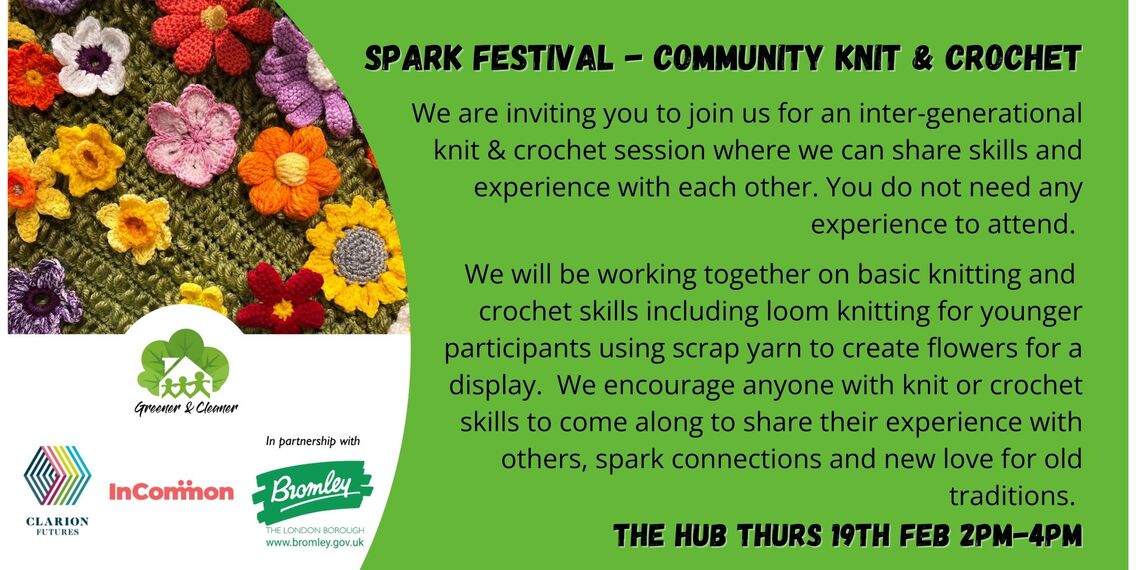 SPARK FESTIVAL - COMMUNITY KNIT & CROCHET

We are inviting you to join us for an inter-generational knit & crochet session where we can share skills and experience with each other. You do not need any experience to attend.

We will be working together on basic knitting and crochet skills including loom knitting for younger participants using scrap yarn to create flowers for a display. We encourage anyone with knit or crochet skills to come along to share their experience with others, spark connections and new love for old traditions.

THE HUB THURS 19TH FEB 2PM-4PM

Greener & Cleaner

In partnership with

CLARION FUTURES

InCommon

Bromley
THE LONDON BOROUGH
www.bromley.gov.uk